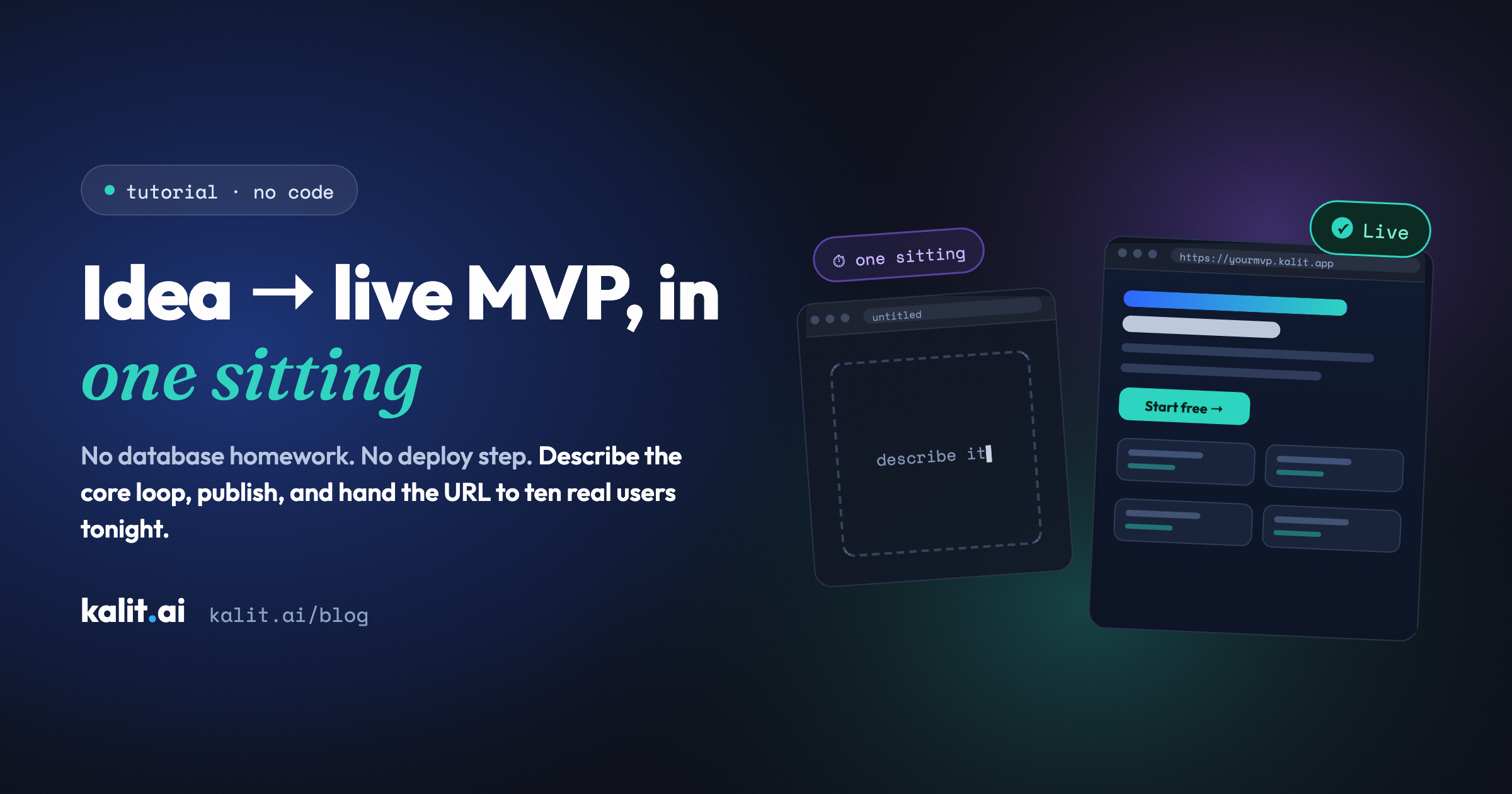 tutorial · no code

Idea → live MVP, in one sitting

No database homework. No deploy step. Describe the core loop, publish, and hand the URL to ten real users tonight.

kalit.ai kalit.ai/blog

one sitting

untitled

describe it

Live

https://yourmvp.kalit.app

Start free →